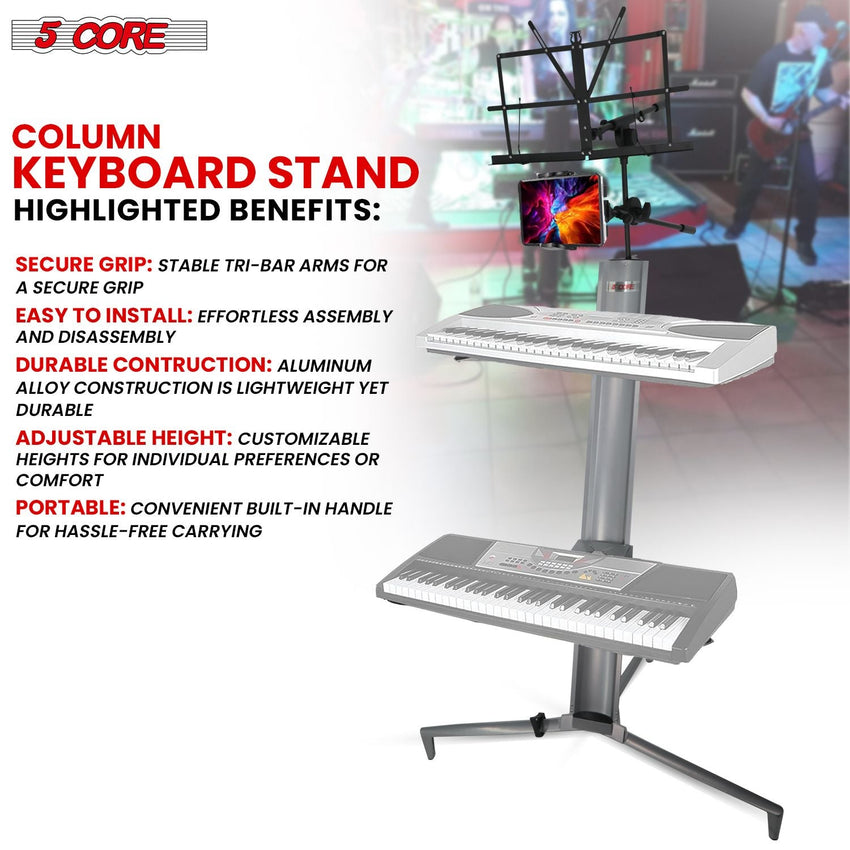 5 CORE

COLUMN
KEYBOARD STAND
HIGHLIGHTED BENEFITS:

SECURE GRIP: STABLE TRI-BAR ARMS FOR A SECURE GRIP

EASY TO INSTALL: EFFORTLESS ASSEMBLY AND DISASSEMBLY

DURABLE CONTRUCTION: ALUMINUM ALLOY CONSTRUCTION IS LIGHTWEIGHT YET DURABLE

ADJUSTABLE HEIGHT: CUSTOMIZABLE HEIGHTS FOR INDIVIDUAL PREFERENCES OR COMFORT

PORTABLE: CONVENIENT BUILT-IN HANDLE FOR HASSLE-FREE CARRYING

5 CORE